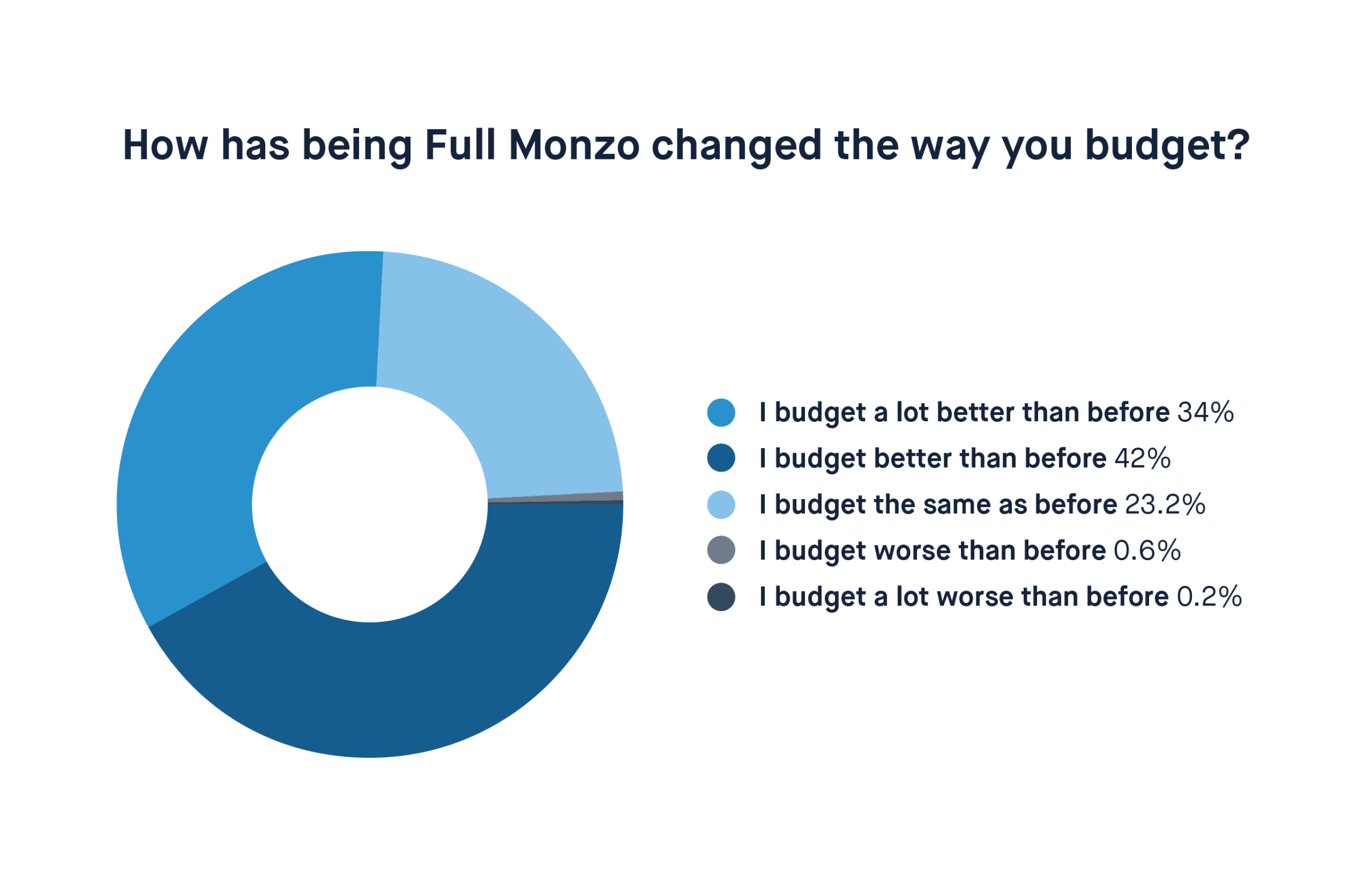 How has being Full Monzo changed the way you budget?

I budget a lot better than before 34%
I budget better than before 42%
I budget the same as before 23.2%
I budget worse than before 0.6%
I budget a lot worse than before 0.2%